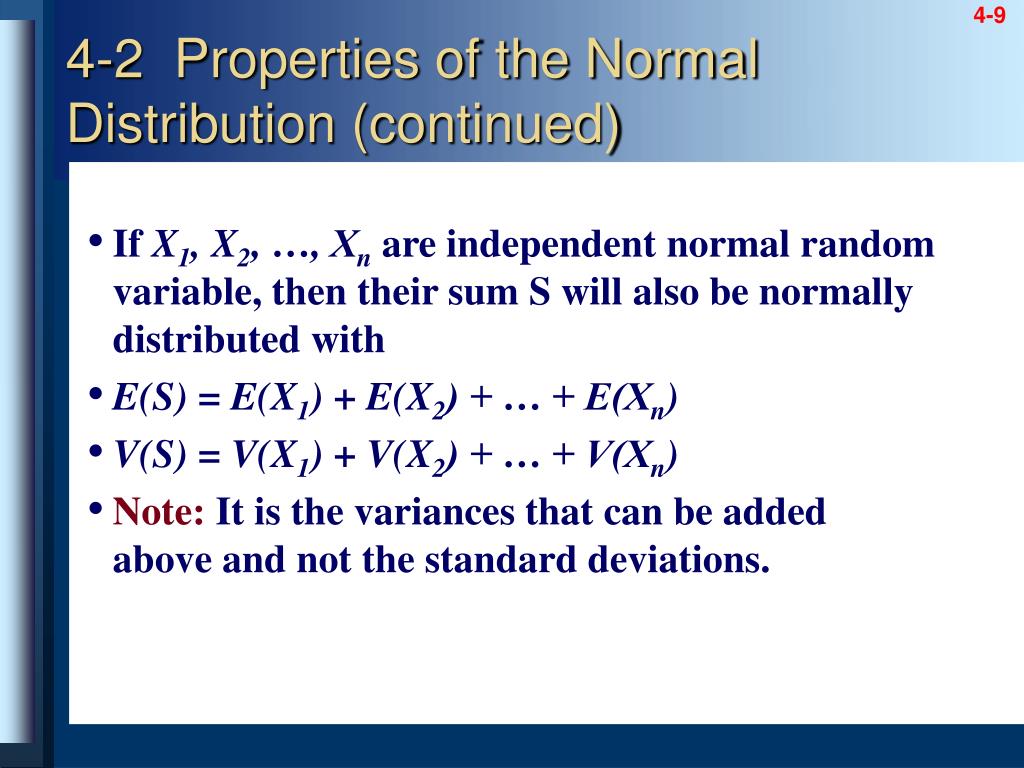 4-9

4-2 Properties of the Normal Distribution (continued)

• If $X_1, X_2, \ldots, X_n$ are independent normal random variable, then their sum S will also be normally distributed with

• $E(S) = E(X_1) + E(X_2) + \ldots + E(X_n)$

• $V(S) = V(X_1) + V(X_2) + \ldots + V(X_n)$

• Note: It is the variances that can be added above and not the standard deviations.